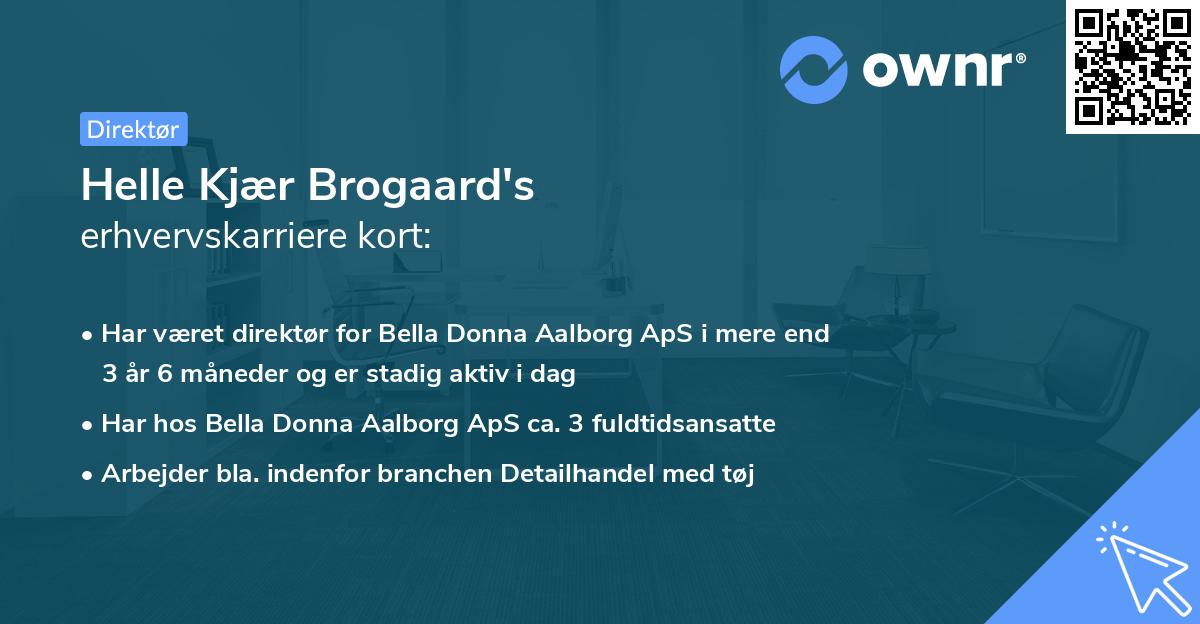 ownr®

Direktør

Helle Kjær Brogaard's
erhvervskarriere kort:

• Har været direktør for Bella Donna Aalborg ApS i mere end 3 år 6 måneder og er stadig aktiv i dag

• Har hos Bella Donna Aalborg ApS ca. 3 fuldtidsansatte

• Arbejder bla. indenfor branchen Detailhandel med tøj